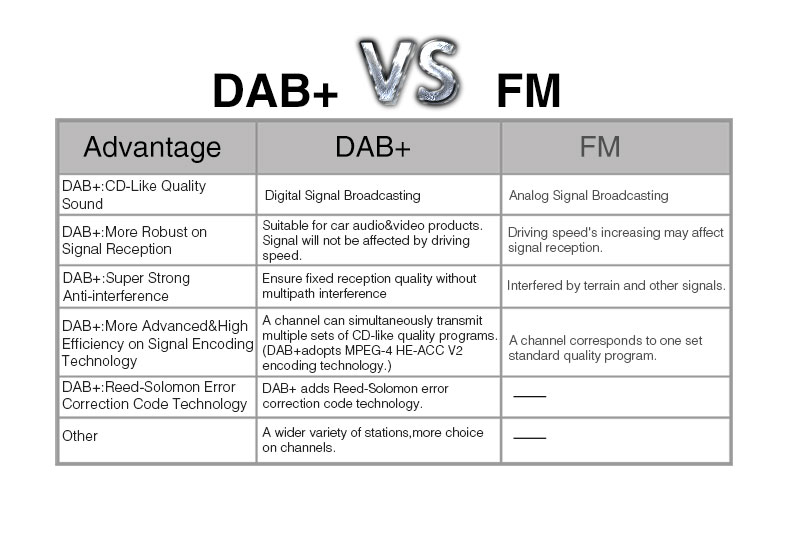 DAB+ VS FM

| Advantage | DAB+ | FM |
|---|---|---|
| DAB+:CD-Like Quality Sound | Digital Signal Broadcasting | Analog Signal Broadcasting |
| DAB+:More Robust on Signal Reception | Suitable for car audio&video products. Signal will not be affected by driving speed. | Driving speed's increasing may affect signal reception. |
| DAB+:Super Strong Anti-interference | Ensure fixed reception quality without multipath interference | Interfered by terrain and other signals. |
| DAB+:More Advanced&High Efficiency on Signal Encoding Technology | A channel can simultaneously transmit multiple sets of CD-like quality programs. (DAB+adopts MPEG-4 HE-ACC V2 encoding technology.) | A channel corresponds to one set standard quality program. |
| DAB+:Reed-Solomon Error Correction Code Technology | DAB+ adds Reed-Solomon error correction code technology. | —— |
| Other | A wider variety of stations,more choice on channels. | —— |